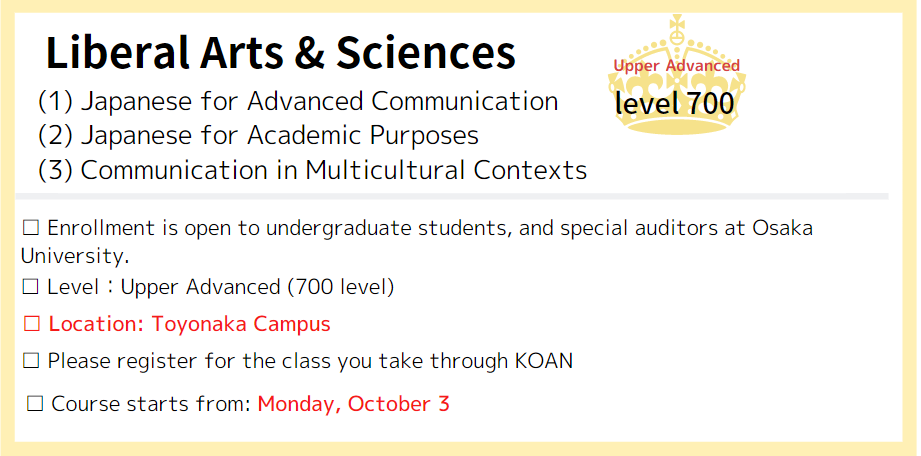 Liberal Arts & Sciences

Upper Advanced
level 700

(1) Japanese for Advanced Communication
(2) Japanese for Academic Purposes
(3) Communication in Multicultural Contexts

☐ Enrollment is open to undergraduate students, and special auditors at Osaka University.

☐ Level：Upper Advanced (700 level)

☐ Location: Toyonaka Campus

☐ Please register for the class you take through KOAN

☐ Course starts from: Monday, October 3